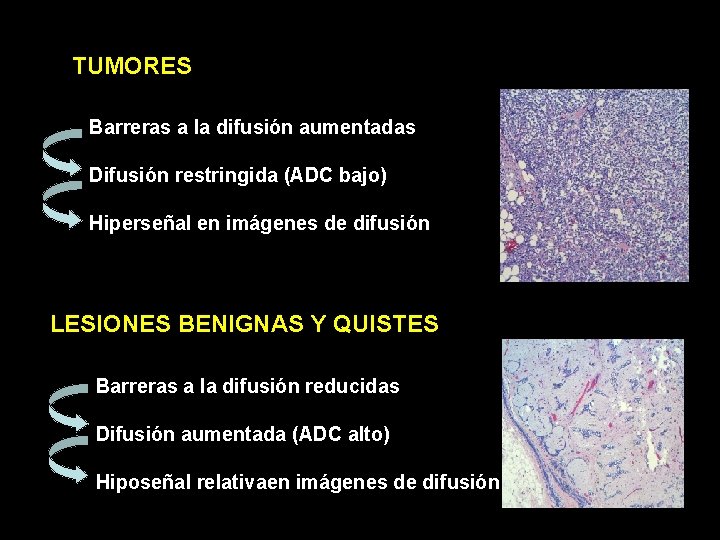 TUMORES

Barreras a la difusión aumentadas

Difusión restringida (ADC bajo)

Hiperseñal en imágenes de difusión

LESIONES BENIGNAS Y QUISTES

Barreras a la difusión reducidas

Difusión aumentada (ADC alto)

Hiposeñal relativaen imágenes de difusión